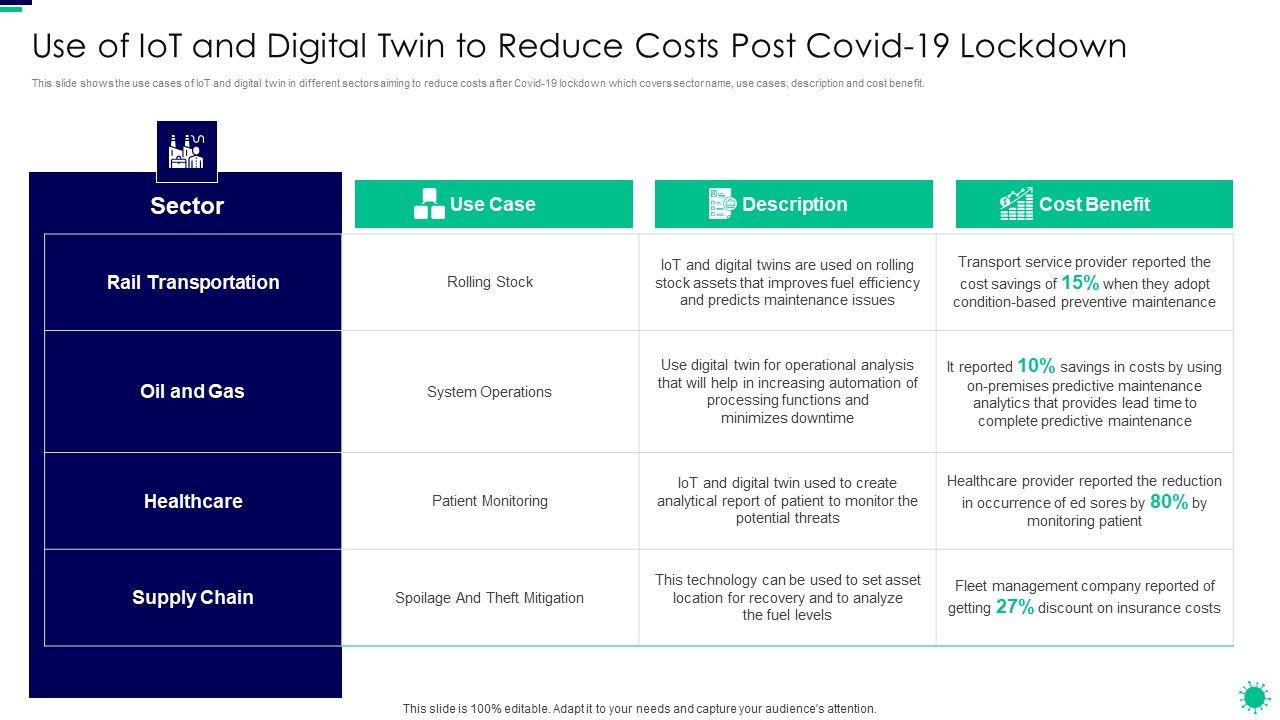 Use of IoT and Digital Twin to Reduce Costs Post Covid-19 Lockdown

This slide shows the use cases of IoT and digital twin in different sectors aiming to reduce costs after Covid-19 lockdown which covers sector name, use cases, description and cost benefit.

| Sector | Use Case | Description | Cost Benefit |
|---|---|---|---|
| Rail Transportation | Rolling Stock | IoT and digital twins are used on rolling stock assets that improves fuel efficiency and predicts maintenance issues | Transport service provider reported the cost savings of 15% when they adopt condition-based preventive maintenance |
| Oil and Gas | System Operations | Use digital twin for operational analysis that will help in increasing automation of processing functions and minimizes downtime | It reported 10% savings in costs by using on-premises predictive maintenance analytics that provides lead time to complete predictive maintenance |
| Healthcare | Patient Monitoring | IoT and digital twin used to create analytical report of patient to monitor the potential threats | Healthcare provider reported the reduction in occurrence of ed sores by 80% by monitoring patient |
| Supply Chain | Spoilage And Theft Mitigation | This technology can be used to set asset location for recovery and to analyze the fuel levels | Fleet management company reported of getting 27% discount on insurance costs |

This slide is 100% editable. Adapt it to your needs and capture your audience's attention.